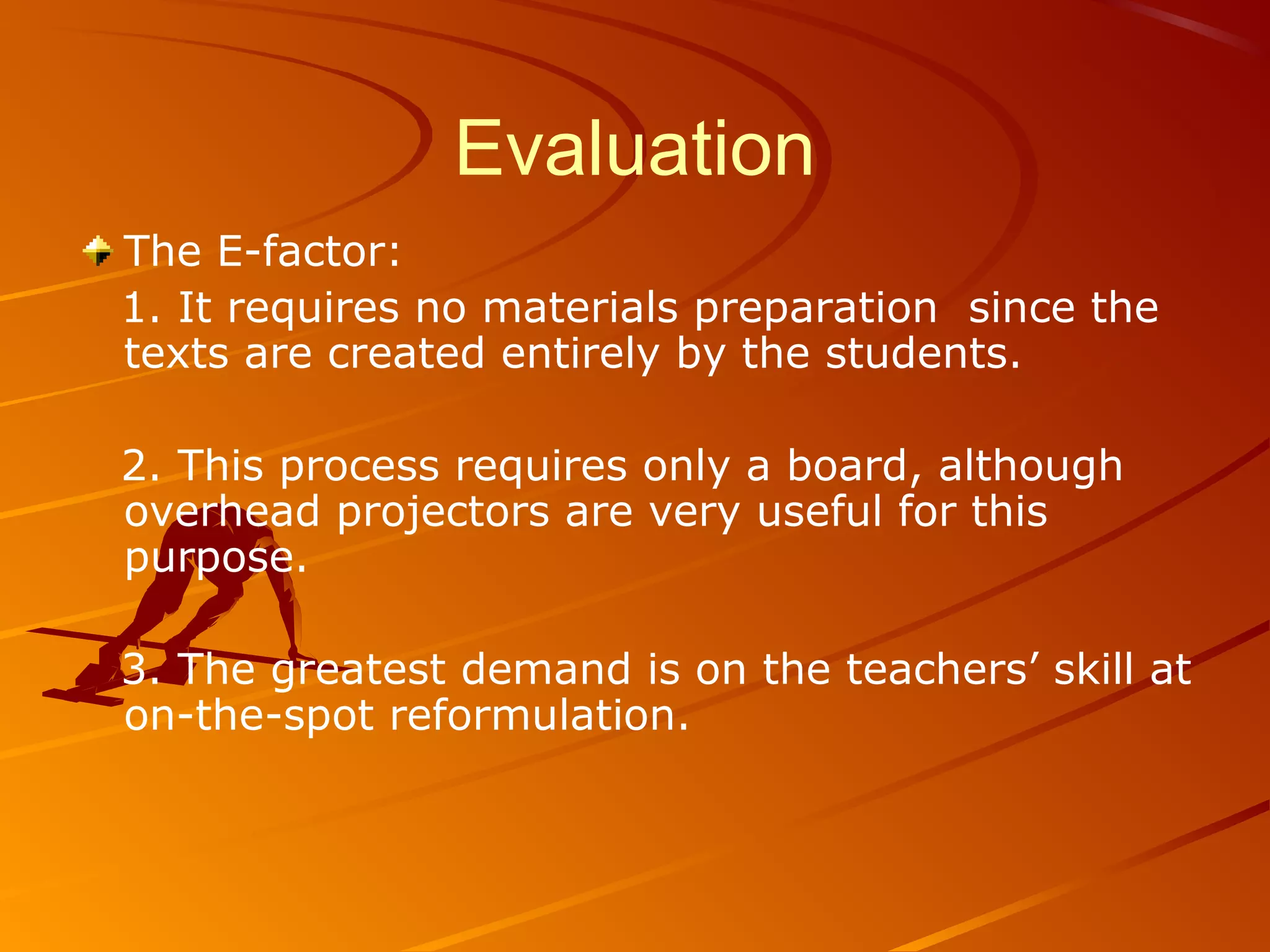 Evaluation

The E-factor:

1. It requires no materials preparation since the texts are created entirely by the students.

2. This process requires only a board, although overhead projectors are very useful for this purpose.

3. The greatest demand is on the teachers’ skill at on-the-spot reformulation.